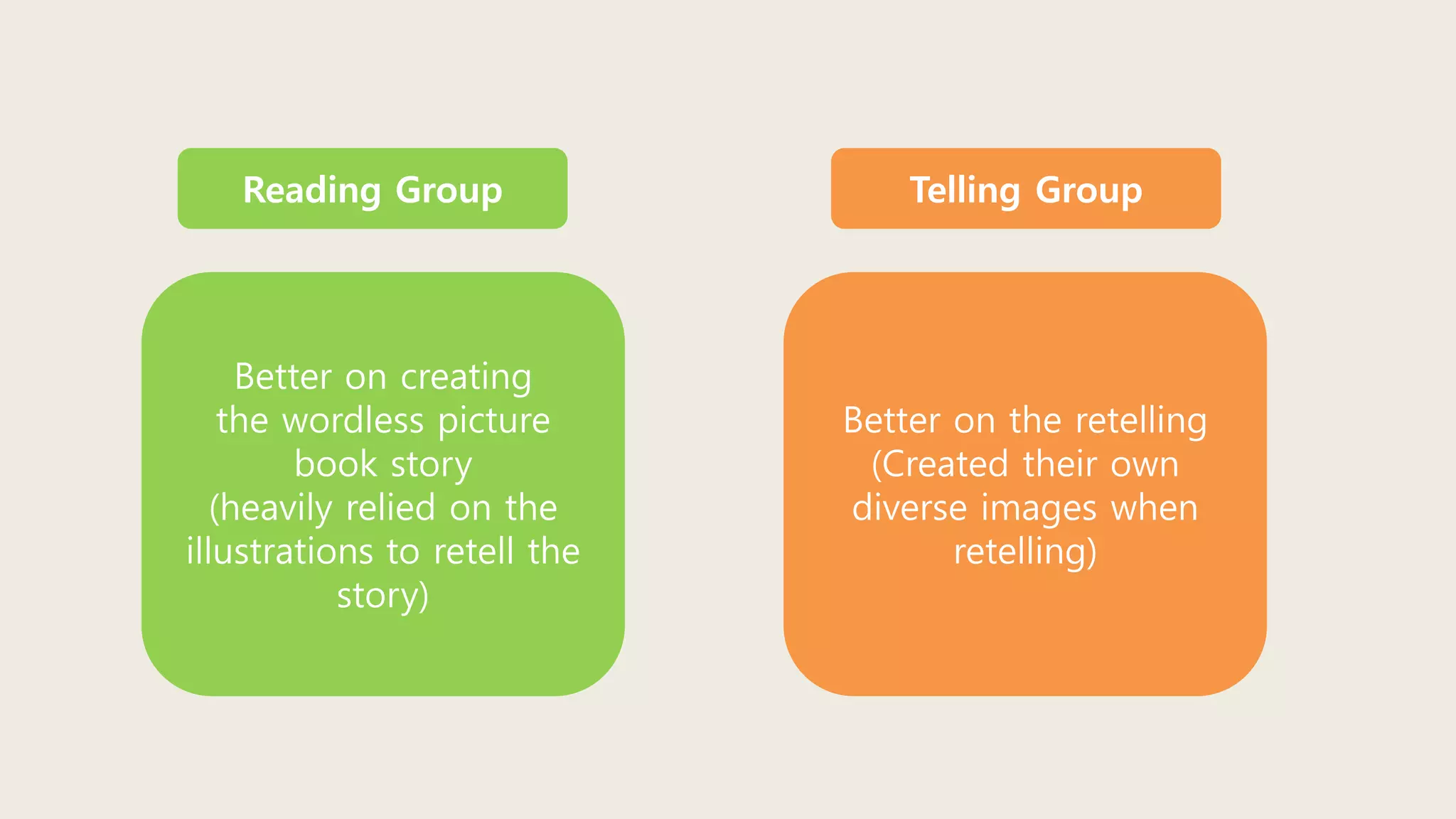 Reading Group

Better on creating the wordless picture book story (heavily relied on the illustrations to retell the story)

Telling Group

Better on the retelling (Created their own diverse images when retelling)